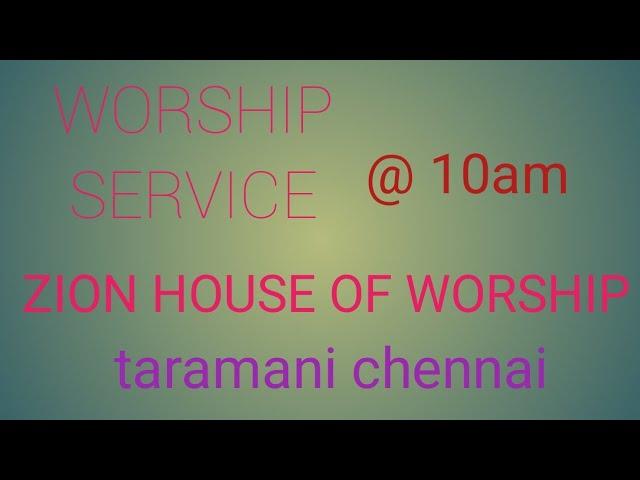 WORSHIP SERVICE

@ 10am

ZION HOUSE OF WORSHIP

taramani chennai